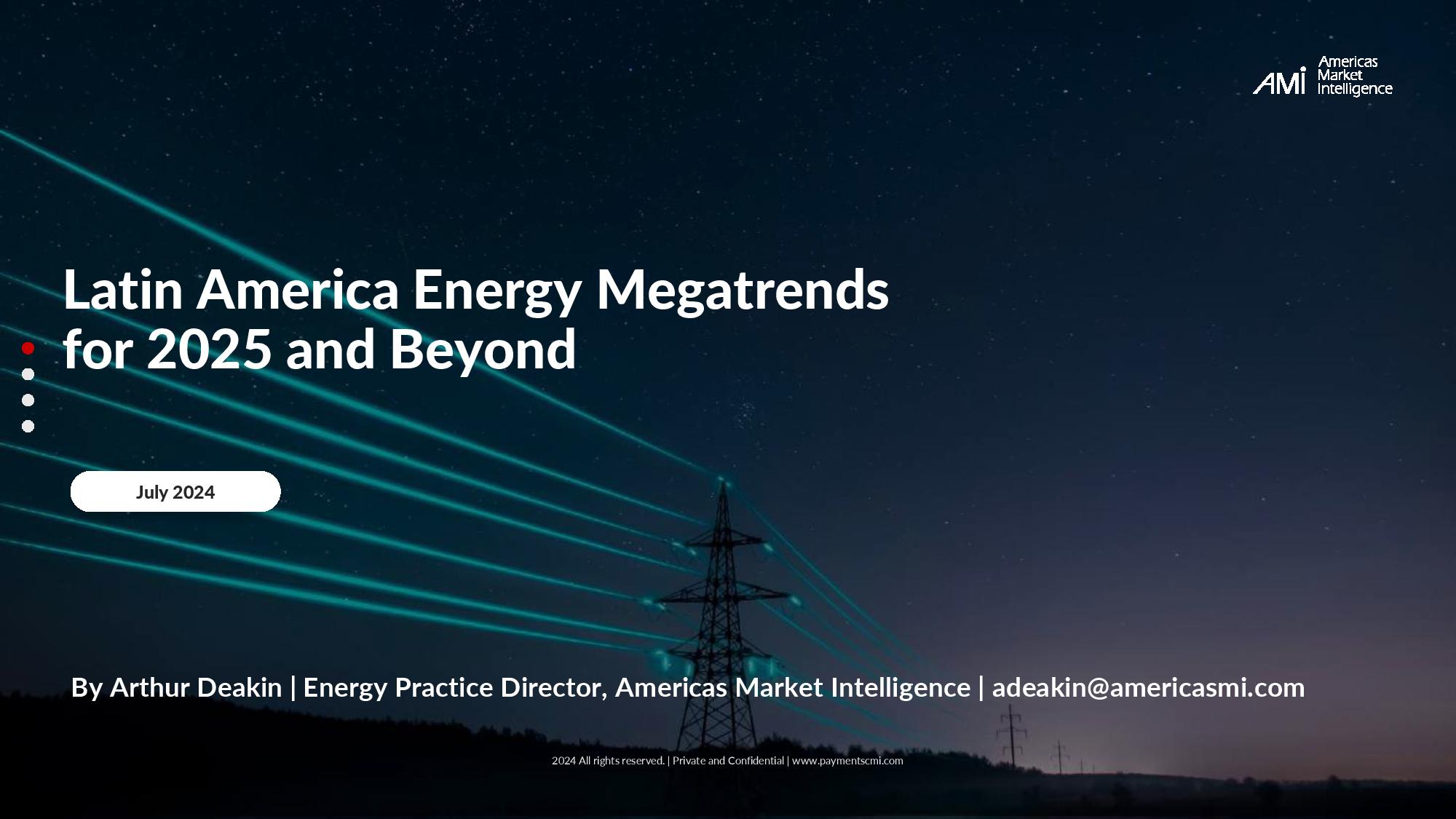 AMI Americas Market Intelligence

Latin America Energy Megatrends for 2025 and Beyond

July 2024

By Arthur Deakin | Energy Practice Director, Americas Market Intelligence | adeakin@americasmi.com

2024 All rights reserved. | Private and Confidential | www.paymentscmi.com